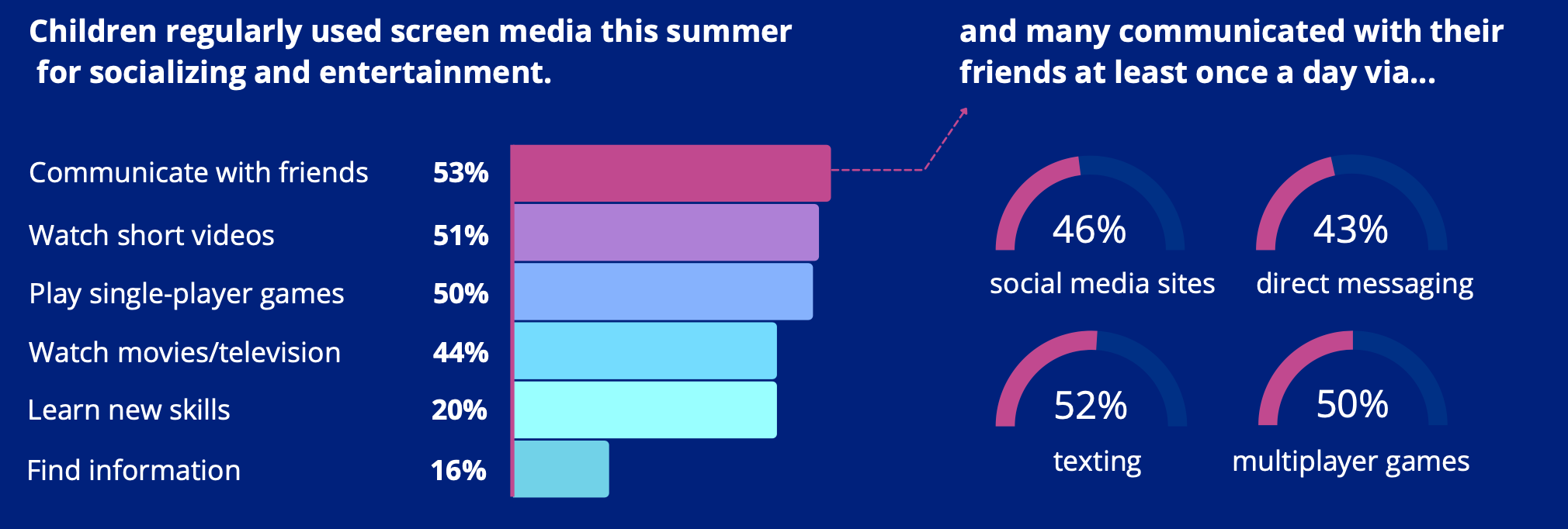 Children regularly used screen media this summer for socializing and entertainment.

Communicate with friends 53%
Watch short videos 51%
Play single-player games 50%
Watch movies/television 44%
Learn new skills 20%
Find information 16%

and many communicated with their friends at least once a day via...

46%
social media sites

43%
direct messaging

52%
texting

50%
multiplayer games